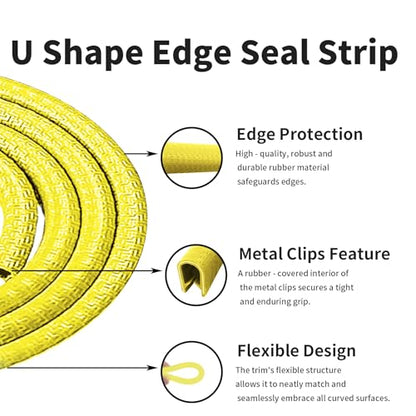 U Shape Edge Seal Strip

Edge Protection

High - quality, robust and durable rubber material safeguards edges.

Metal Clips Feature

A rubber - covered interior of the metal clips secures a tight and enduring grip.

Flexible Design

The trim's flexible structure allows it to neatly match and seamlessly embrace all curved surfaces.